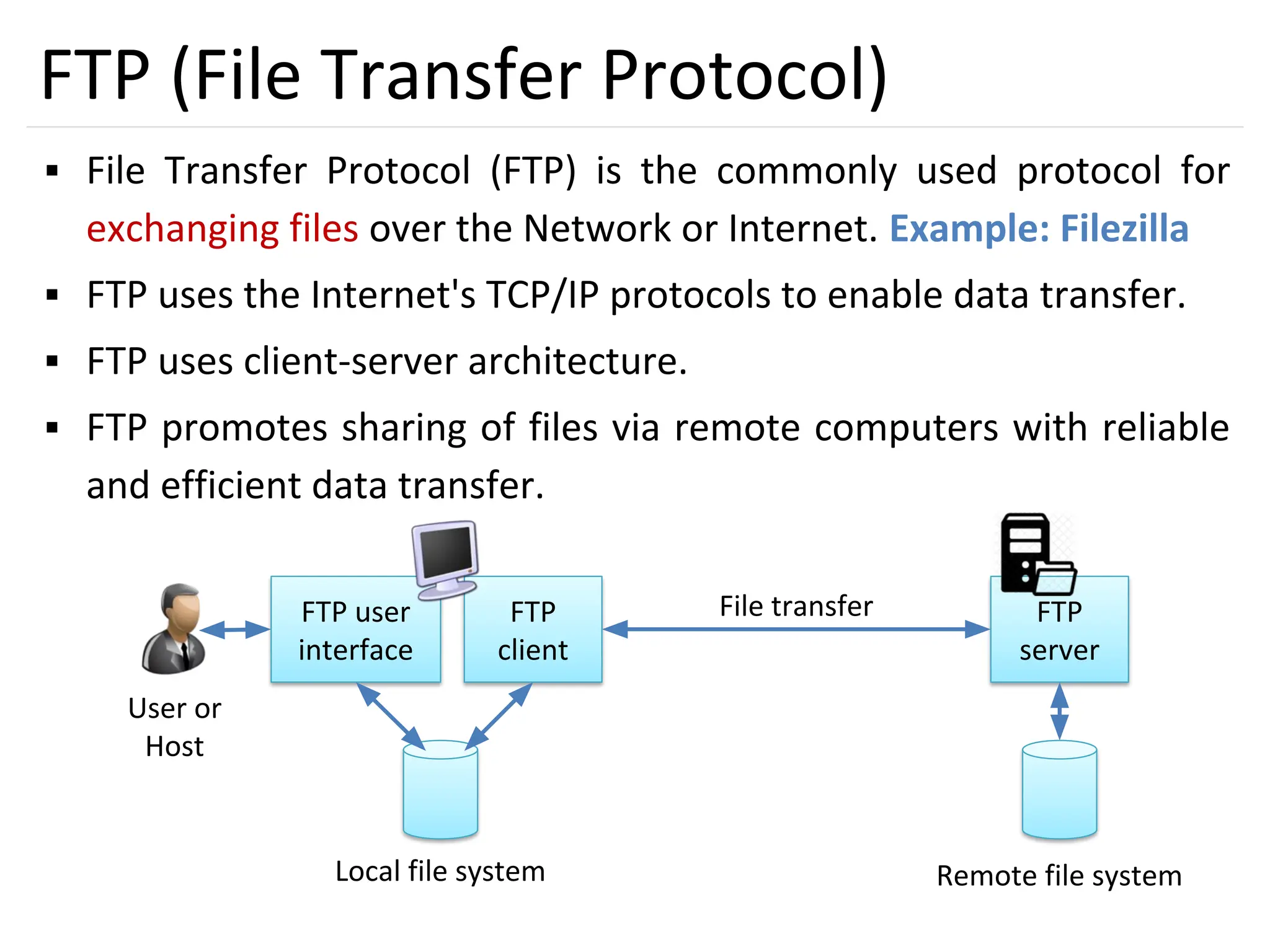 FTP (File Transfer Protocol)

▪ File Transfer Protocol (FTP) is the commonly used protocol for exchanging files over the Network or Internet. Example: Filezilla

▪ FTP uses the Internet's TCP/IP protocols to enable data transfer.

▪ FTP uses client-server architecture.

▪ FTP promotes sharing of files via remote computers with reliable and efficient data transfer.

User or Host

FTP user interface

FTP client

File transfer

FTP server

Local file system

Remote file system